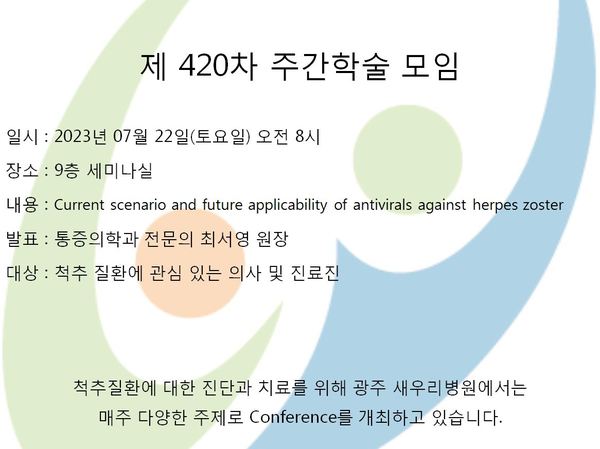 제 420차 주간학술 모임

일시 : 2023년 07월 22일(토요일) 오전 8시

장소 : 9층 세미나실

내용 : Current scenario and future applicability of antivirals against herpes zoster

발표 : 통증의학과 전문의 최서영 원장

대상 : 척추 질환에 관심 있는 의사 및 진료진

척추질환에 대한 진단과 치료를 위해 광주 새우리병원에서는
매주 다양한 주제로 Conference를 개최하고 있습니다.